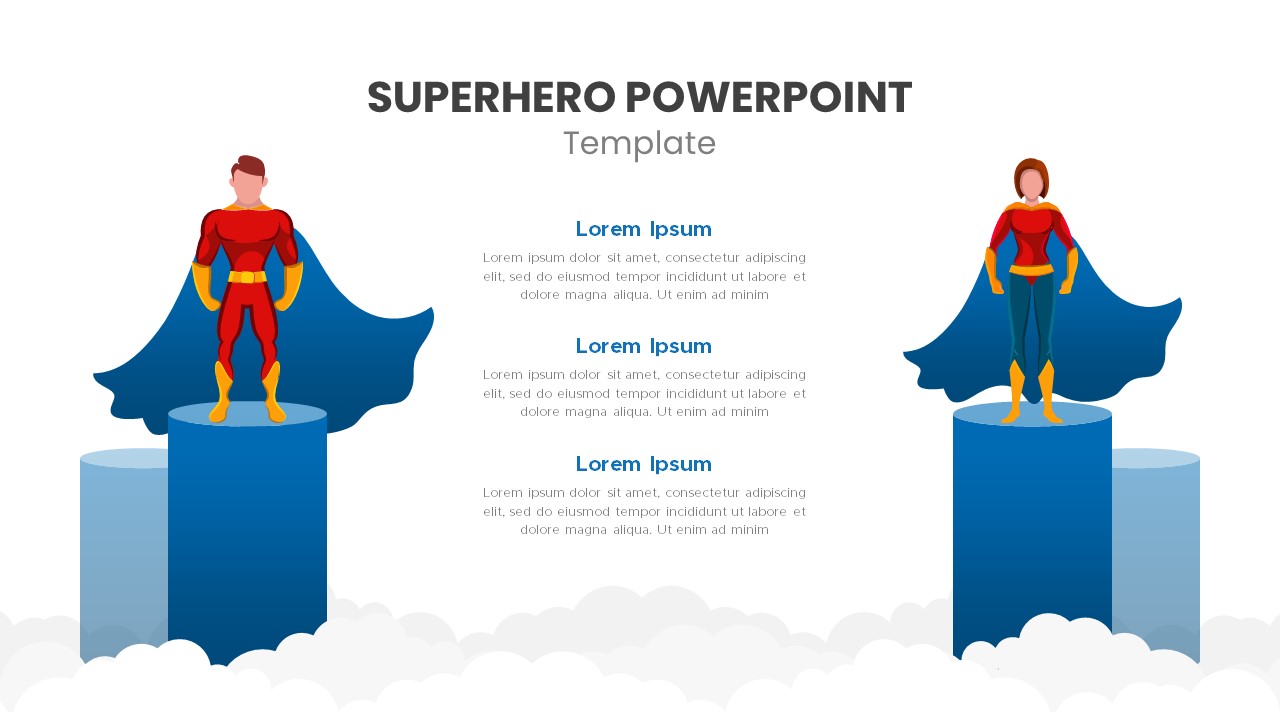 SUPERHERO POWERPOINT
Template

Lorem Ipsum
Lorem ipsum dolor sit amet, consectetur adipiscing elit, sed do eiusmod tempor incididunt ut labore et dolore magna aliqua. Ut enim ad minim

Lorem Ipsum
Lorem ipsum dolor sit amet, consectetur adipiscing elit, sed do eiusmod tempor incididunt ut labore et dolore magna aliqua. Ut enim ad minim

Lorem Ipsum
Lorem ipsum dolor sit amet, consectetur adipiscing elit, sed do eiusmod tempor incididunt ut labore et dolore magna aliqua. Ut enim ad minim